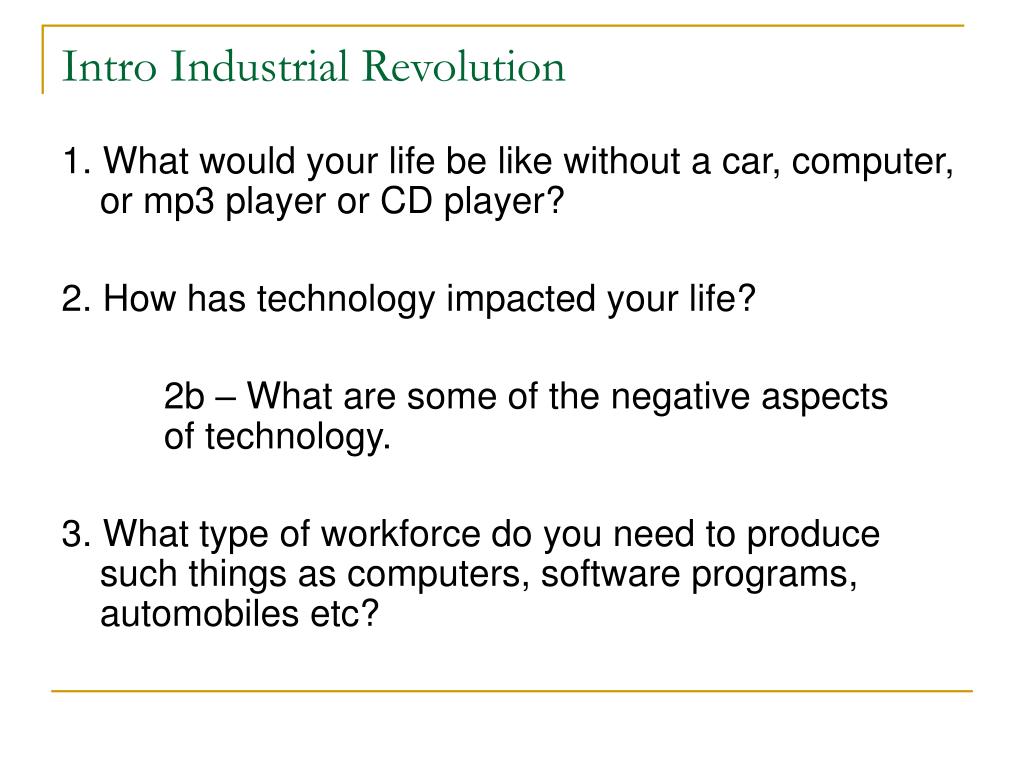 Intro Industrial Revolution

1. What would your life be like without a car, computer, or mp3 player or CD player?

2. How has technology impacted your life?

2b – What are some of the negative aspects of technology.

3. What type of workforce do you need to produce such things as computers, software programs, automobiles etc?